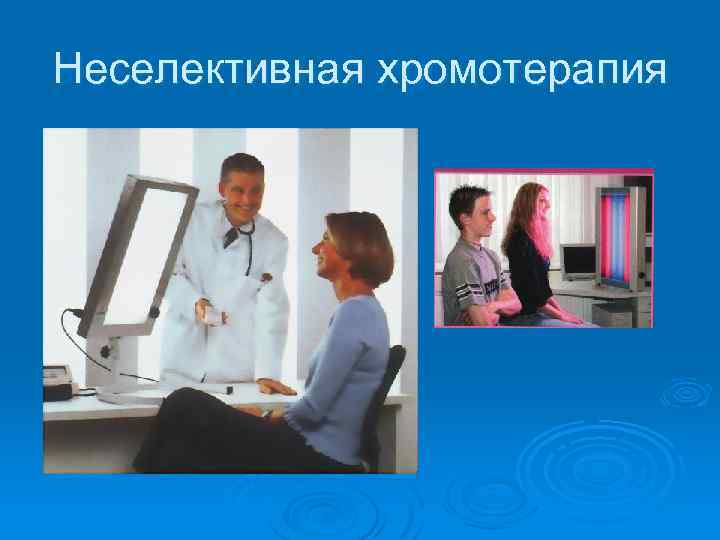 Неселективная хромотерапия